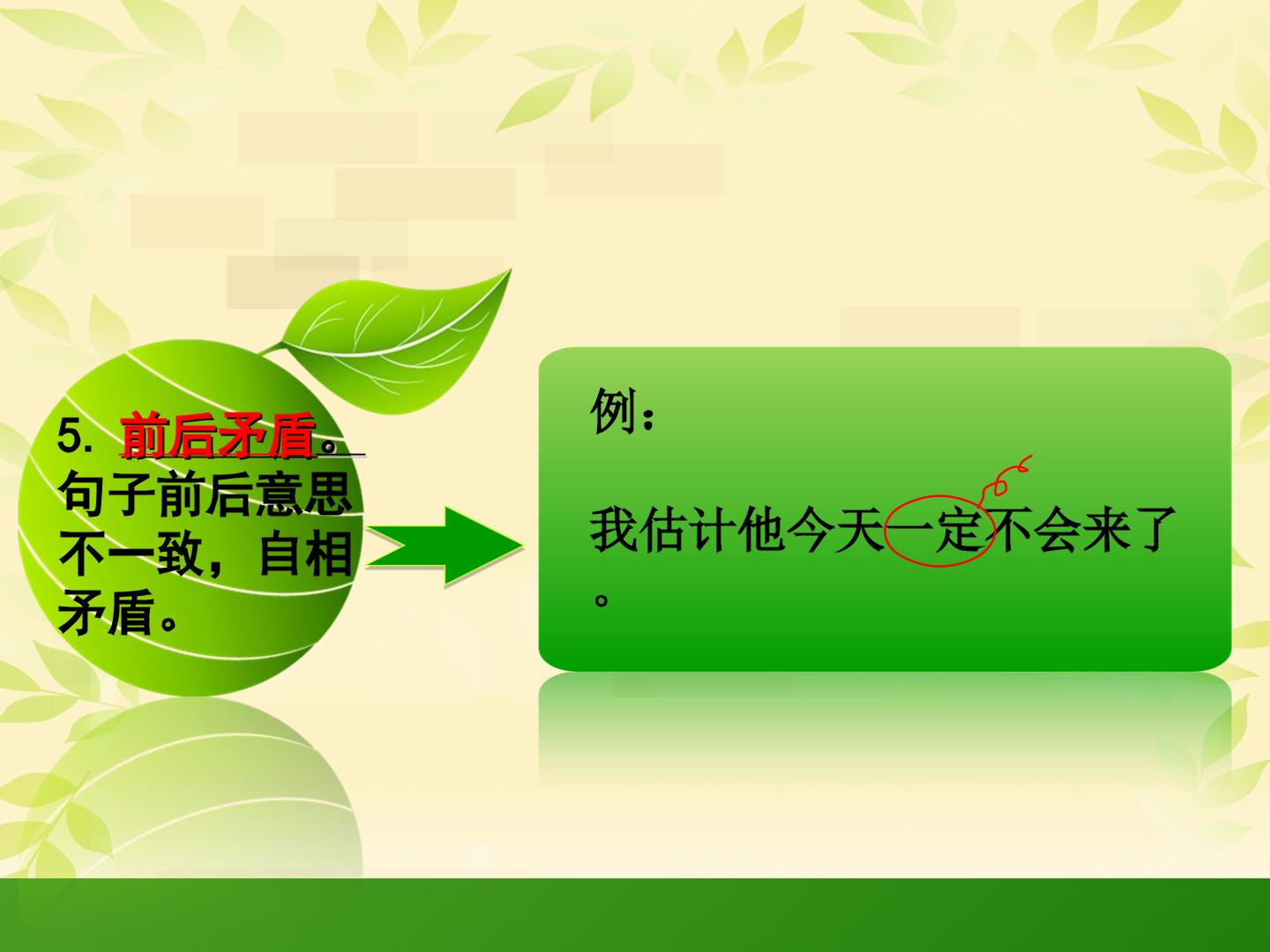 5. 前后矛盾。句子前后意思不一致，自相矛盾。

例：

我估计他今天一定不会来了。